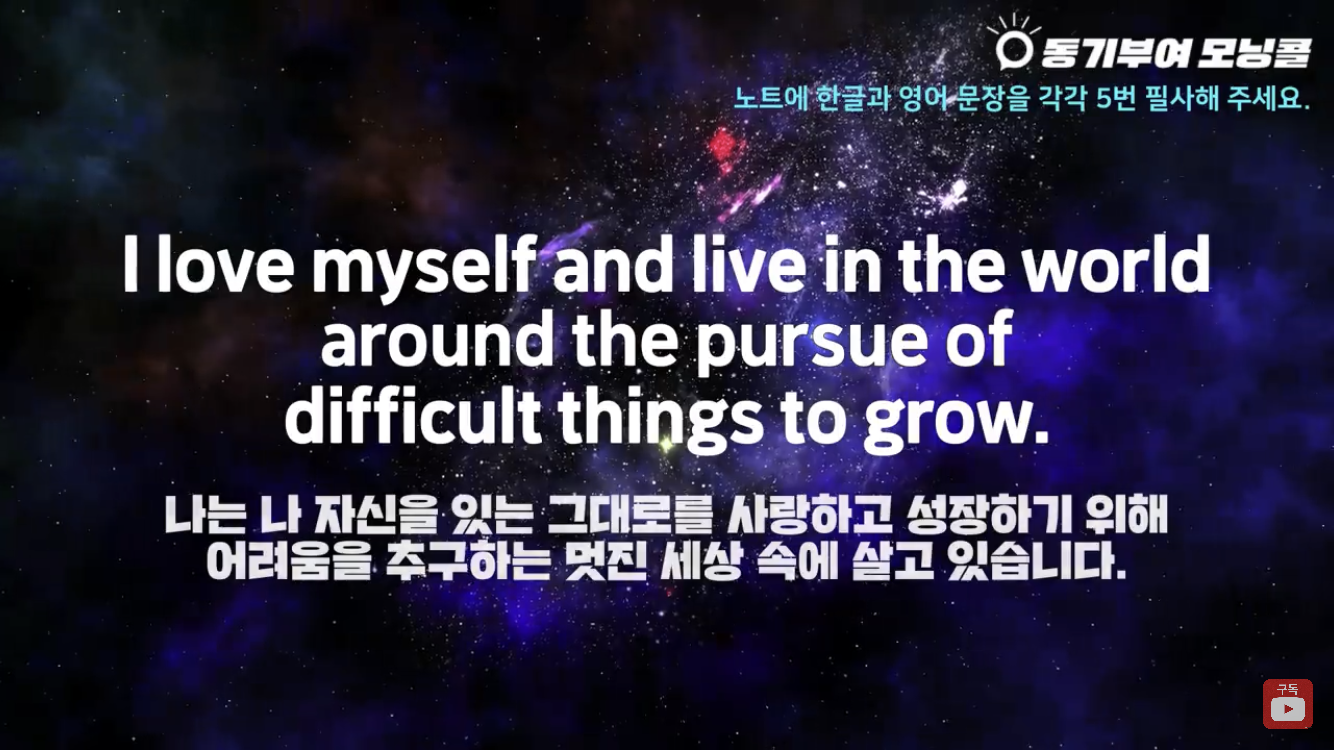 동기부여 모닝콜
노트에 한글과 영어 문장을 각각 5번 필사해 주세요.

I love myself and live in the world around the pursue of difficult things to grow.

나는 나 자신을 있는 그대로를 사랑하고 성장하기 위해 어려움을 추구하는 멋진 세상 속에 살고 있습니다.

구독